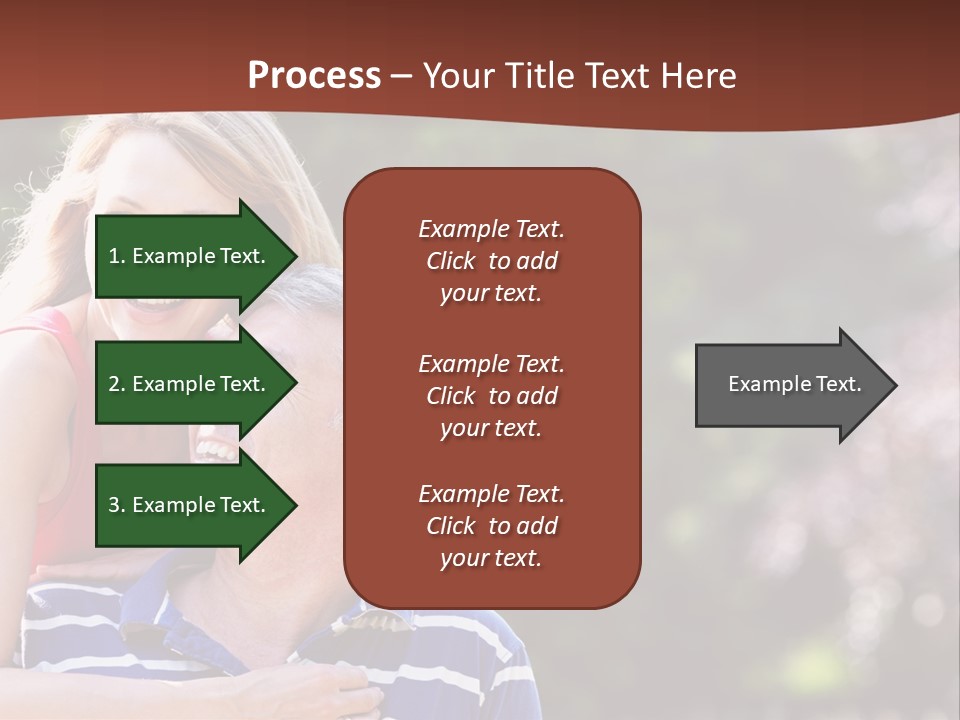 Process – Your Title Text Here

1. Example Text.

2. Example Text.

3. Example Text.

Example Text. Click to add your text.

Example Text. Click to add your text.

Example Text. Click to add your text.

Example Text.